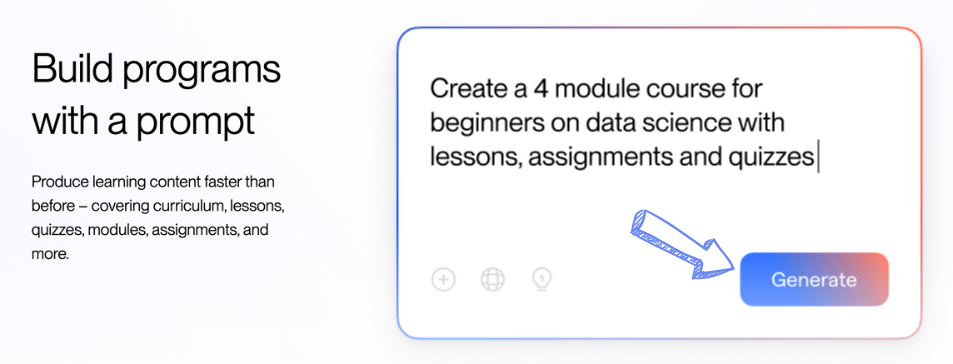 Build programs with a prompt

Produce learning content faster than before – covering curriculum, lessons, quizzes, modules, assignments, and more.

Create a 4 module course for beginners on data science with lessons, assignments and quizzes

Generate